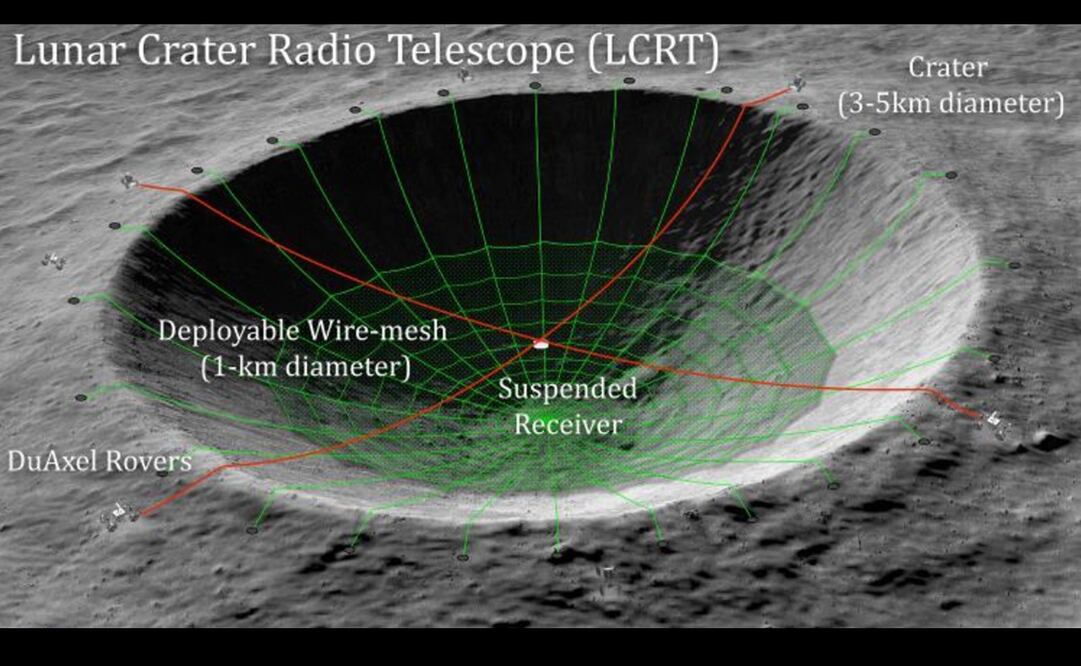 Lunar Crater Radio Telescope (LCRT)

Crater
(3-5km diameter)

Deployable Wire-mesh
(1-km diameter)

Suspended
Receiver

DuAxel Rovers